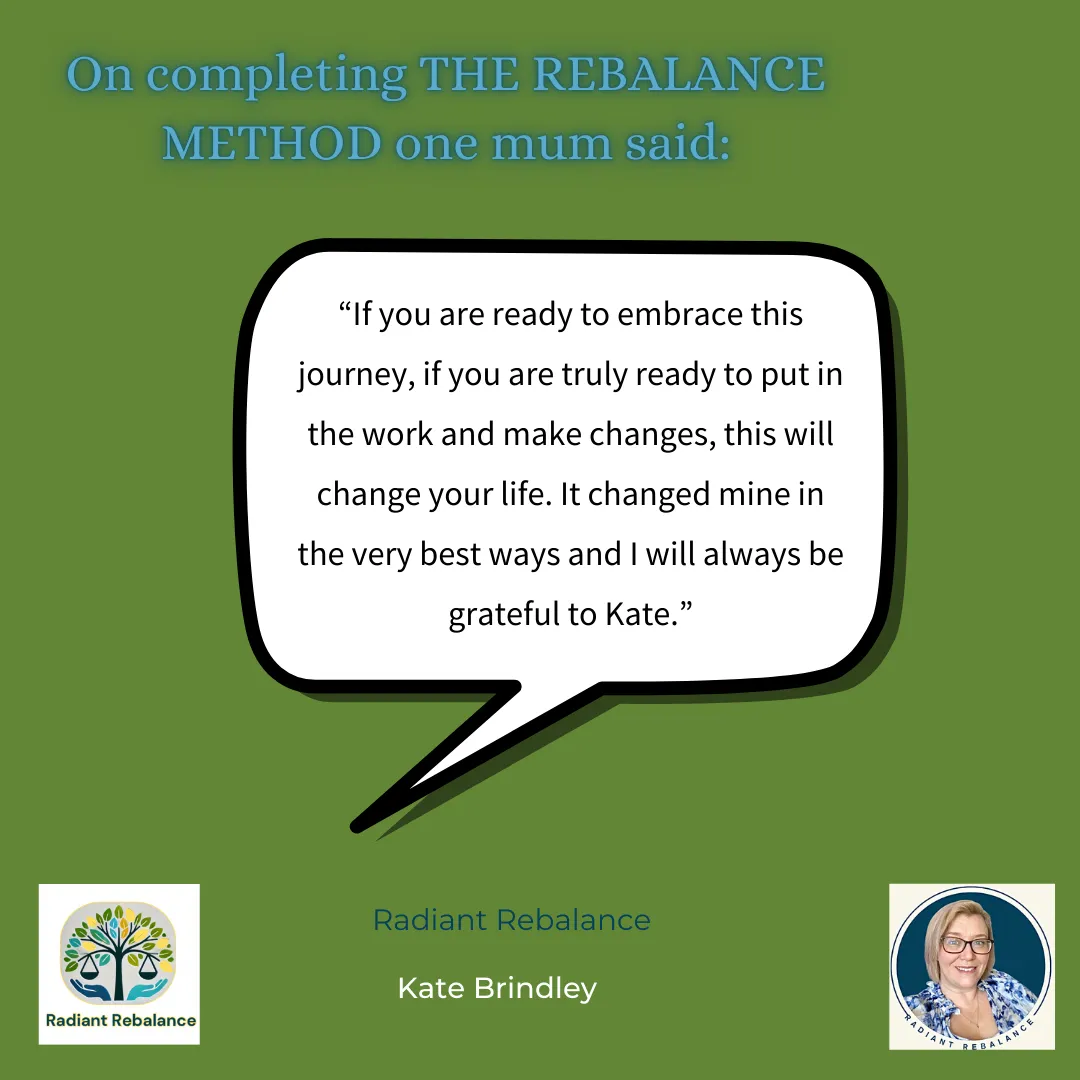 On completing THE REBALANCE METHOD one mum said:

“If you are ready to embrace this journey, if you are truly ready to put in the work and make changes, this will change your life. It changed mine in the very best ways and I will always be grateful to Kate.”

Radiant Rebalance

Radiant Rebalance

Kate Brindley

RADIANT REBALANCE